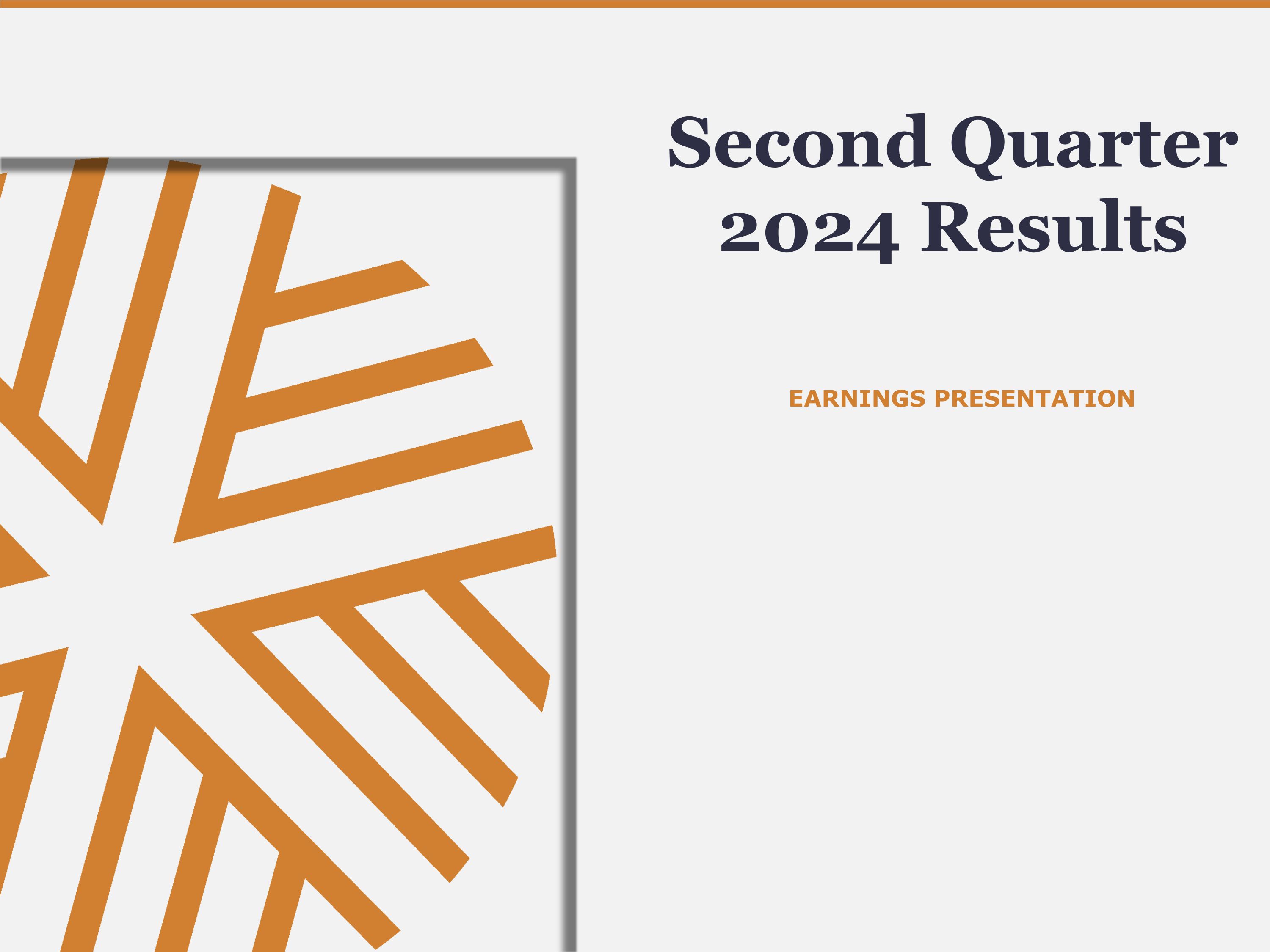 Second Quarter 2024 Results

EARNINGS PRESENTATION